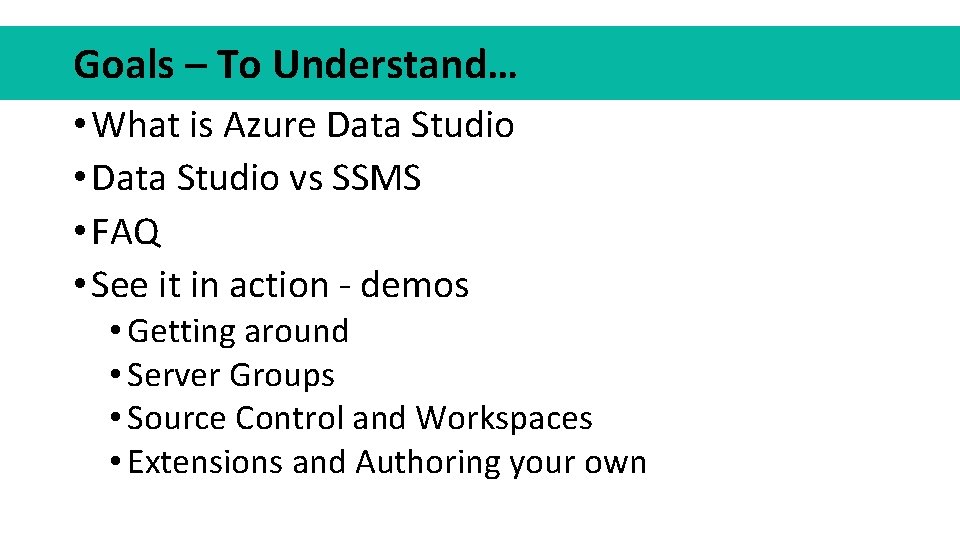 Goals – To Understand…

• What is Azure Data Studio
• Data Studio vs SSMS
• FAQ
• See it in action - demos
  • Getting around
  • Server Groups
  • Source Control and Workspaces
  • Extensions and Authoring your own